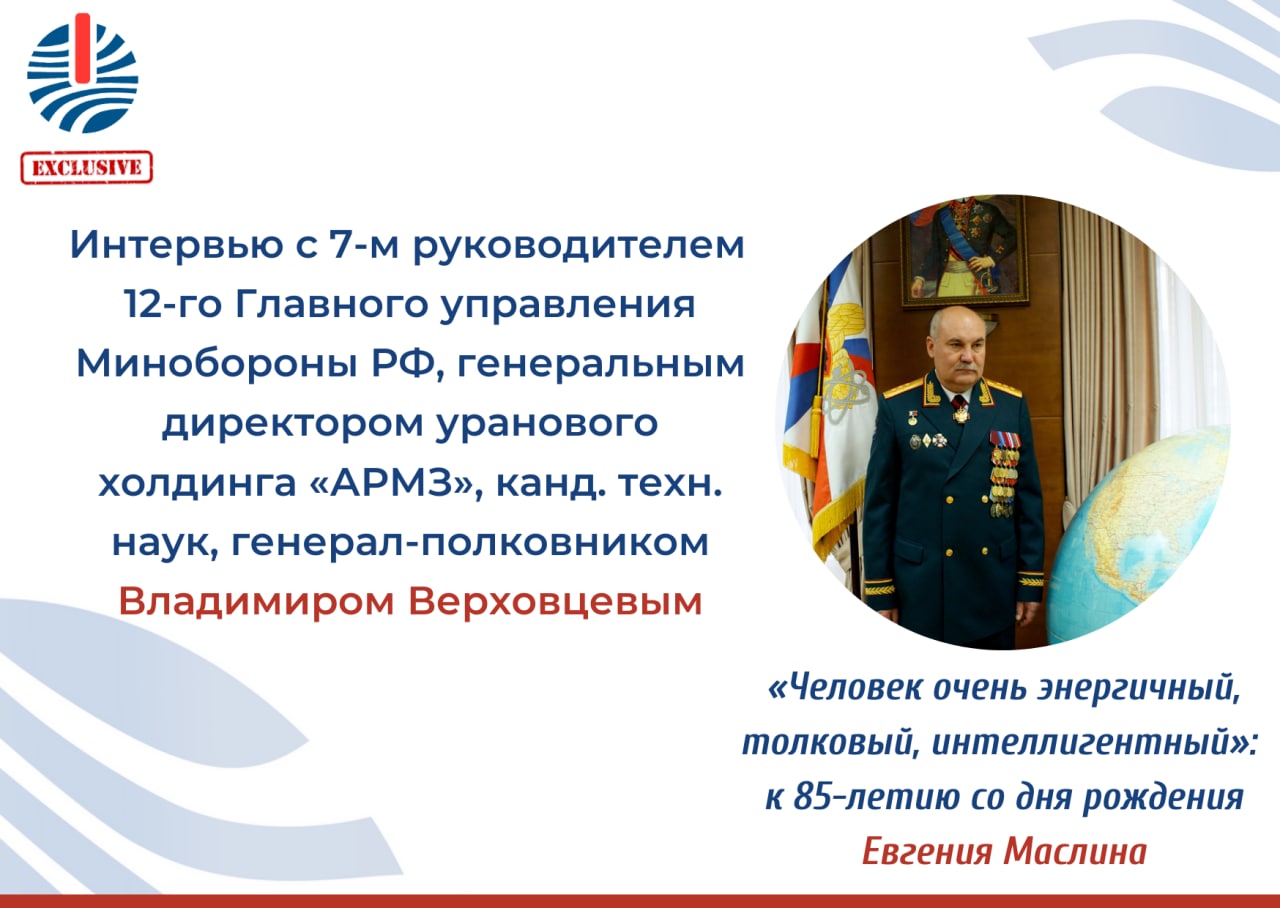 EXCLUSIVE

Интервью с 7-м руководителем 12-го Главного управления Минобороны РФ, генеральным директором уранового холдинга «АРМЗ», канд. техн. наук, генерал-полковником Владимиром Верховцевым

«Человек очень энергичный, толковый, интеллигентный»: к 85-летию со дня рождения Евгения Маслина